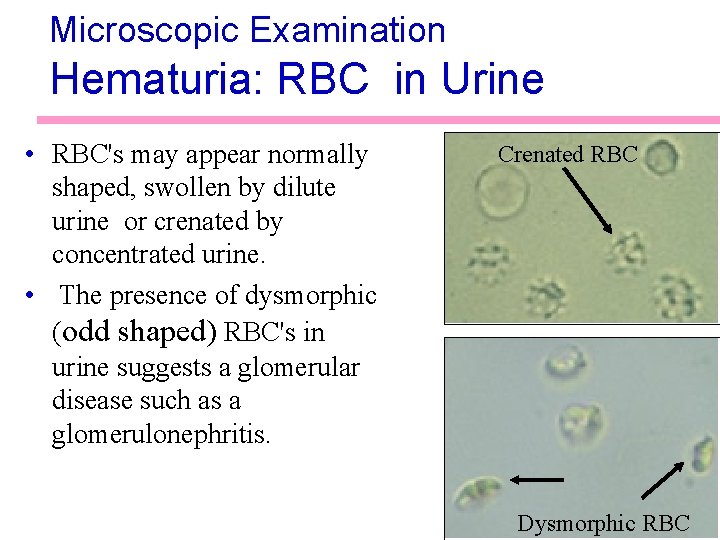 Microscopic Examination
Hematuria: RBC in Urine

• RBC's may appear normally shaped, swollen by dilute urine or crenated by concentrated urine.

• The presence of dysmorphic (odd shaped) RBC's in urine suggests a glomerular disease such as a glomerulonephritis.

Crenated RBC

Dysmorphic RBC